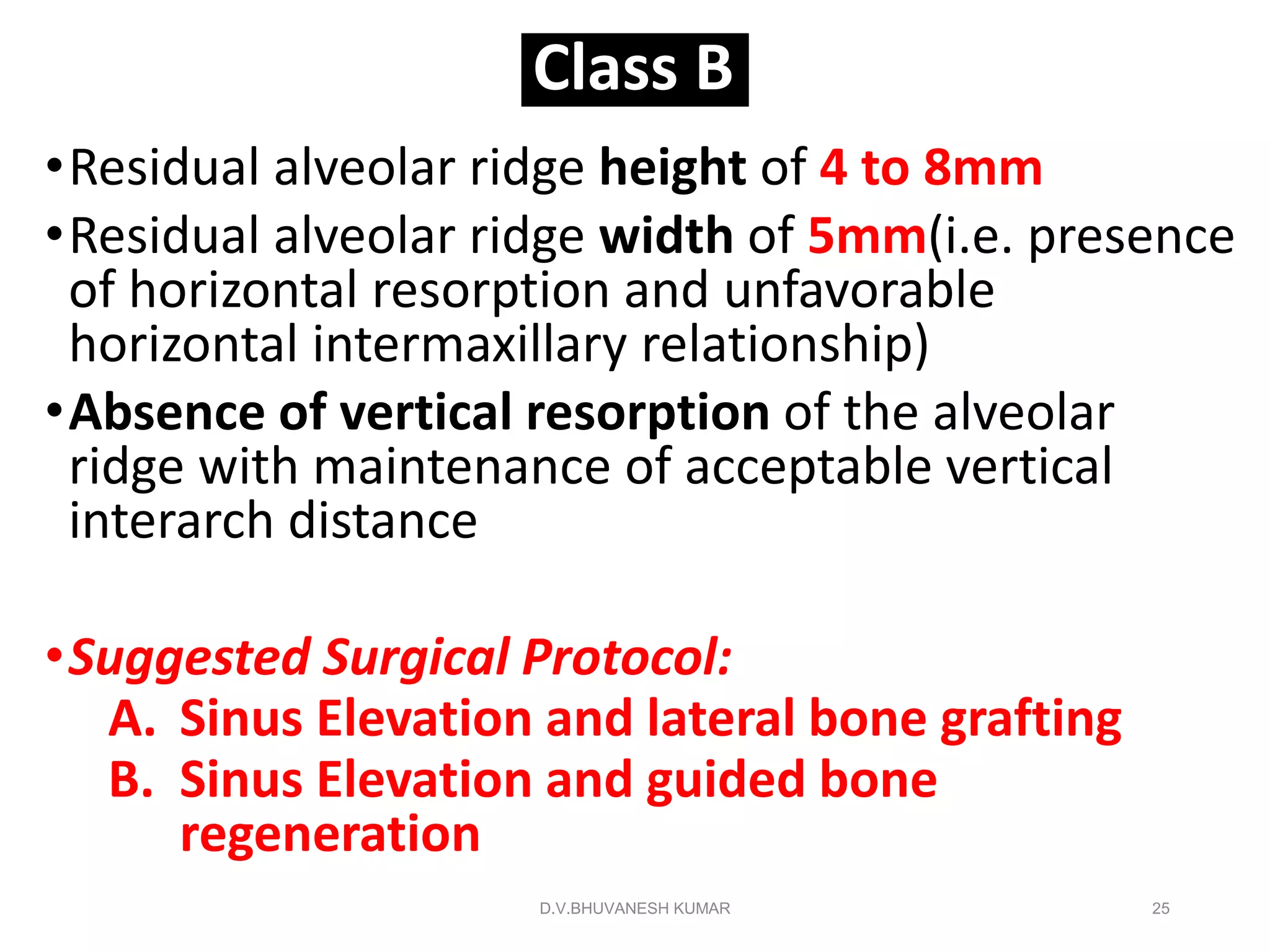 Class B

• Residual alveolar ridge height of 4 to 8mm

• Residual alveolar ridge width of 5mm(i.e. presence of horizontal resorption and unfavorable horizontal intermaxillary relationship)

• Absence of vertical resorption of the alveolar ridge with maintenance of acceptable vertical interarch distance

• Suggested Surgical Protocol:

A. Sinus Elevation and lateral bone grafting

B. Sinus Elevation and guided bone regeneration

D.V.BHUVANESH KUMAR

25